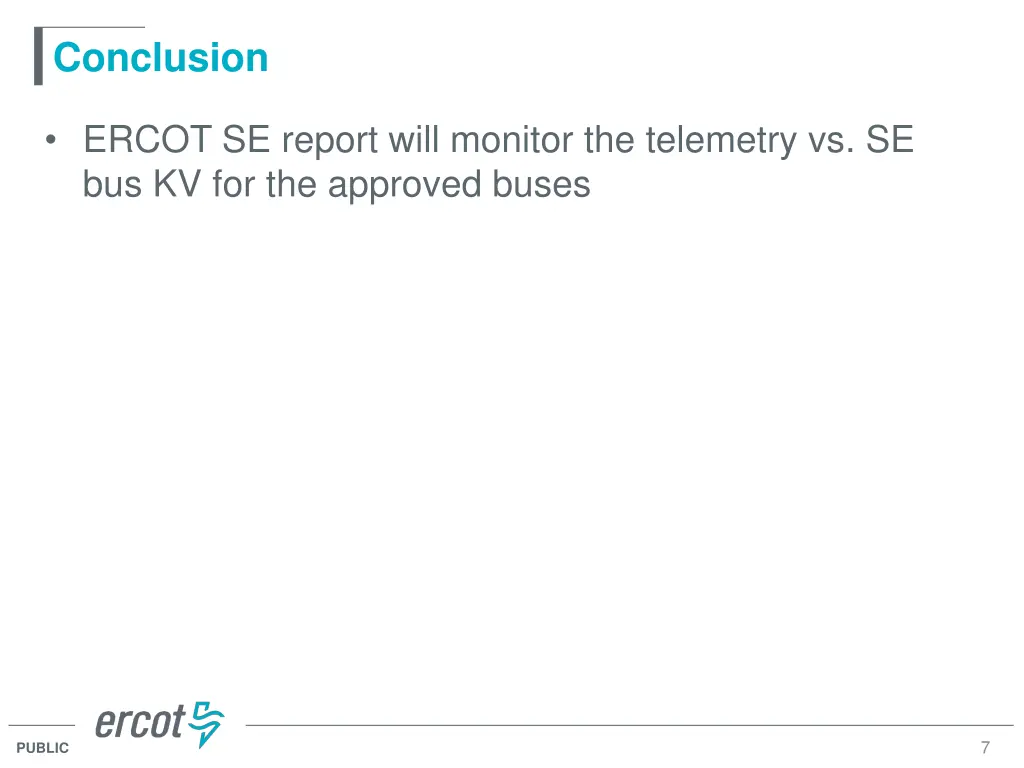 Conclusion

• ERCOT SE report will monitor the telemetry vs. SE bus KV for the approved buses

PUBLIC

ercot

7